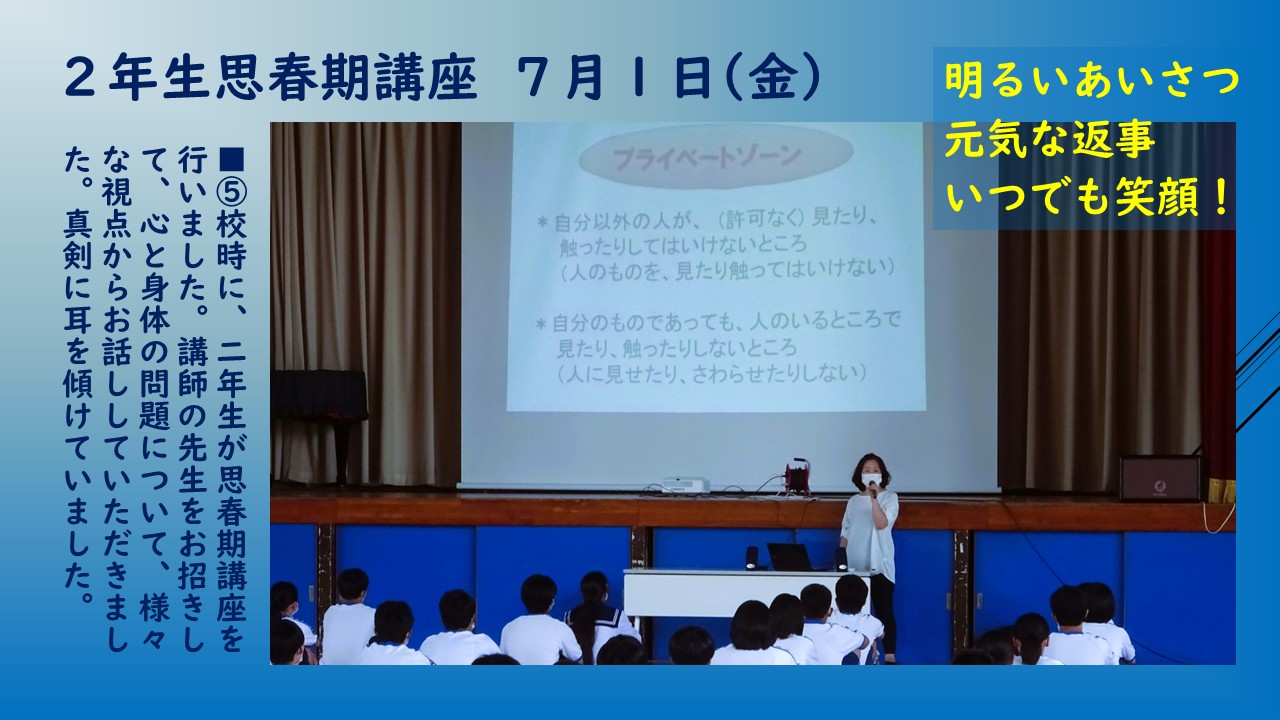 ２年生思春期講座　７月１日(金)

明るいあいさつ
元気な返事
いつでも笑顔！

■⑤校時に、二年生が思春期講座を行いました。講師の先生をお招きして、心と身体の問題について、様々な視点からお話ししていただきました。真剣に耳を傾けていました。

プライベートゾーン

＊自分以外の人が、（許可なく）見たり、触ったりしてはいけないところ
（人のものを、見たり触ってはいけない）

＊自分のものであっても、人のいるところで見たり、触ったりしないところ
（人に見せたり、さわらせたりしない）